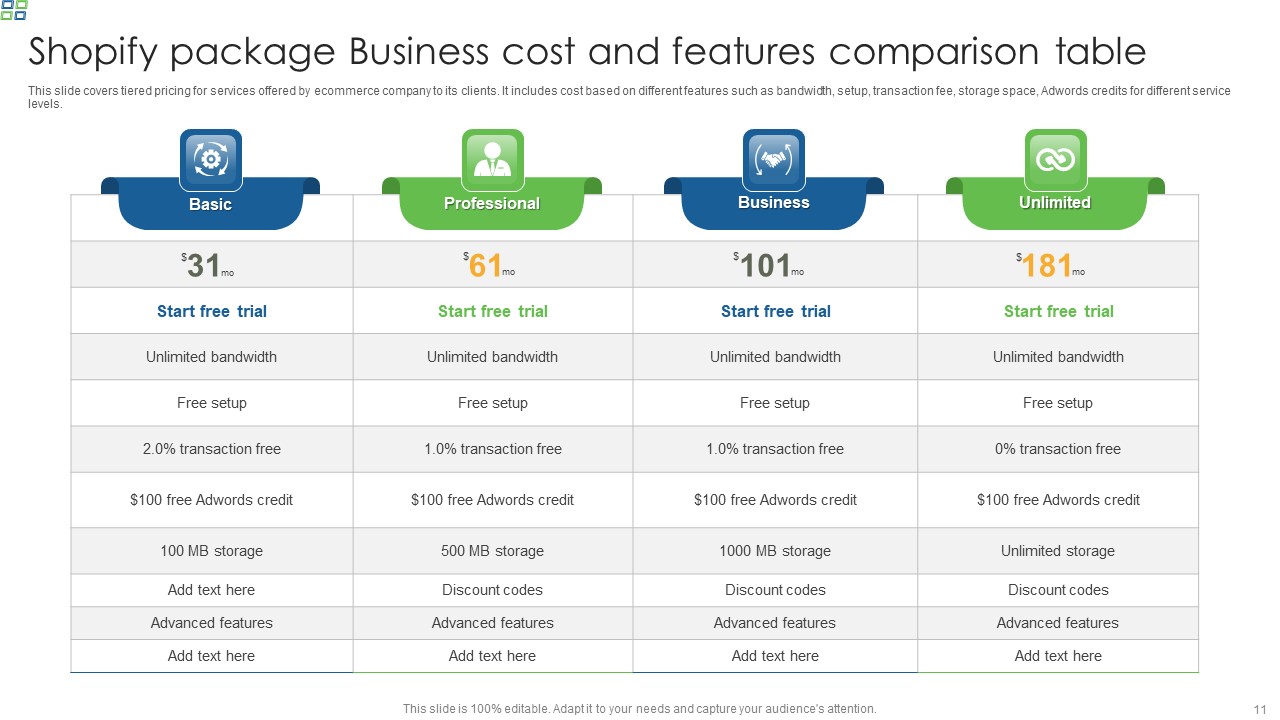 Shopify package Business cost and features comparison table

This slide covers tiered pricing for services offered by ecommerce company to its clients. It includes cost based on different features such as bandwidth, setup, transaction fee, storage space, Adwords credits for different service levels.

| Basic | Professional | Business | Unlimited |
|---|---|---|---|
| $31 mo | $61 mo | $101 mo | $181 mo |
| Start free trial | Start free trial | Start free trial | Start free trial |
| Unlimited bandwidth | Unlimited bandwidth | Unlimited bandwidth | Unlimited bandwidth |
| Free setup | Free setup | Free setup | Free setup |
| 2.0% transaction free | 1.0% transaction free | 1.0% transaction free | 0% transaction free |
| $100 free Adwords credit | $100 free Adwords credit | $100 free Adwords credit | $100 free Adwords credit |
| 100 MB storage | 500 MB storage | 1000 MB storage | Unlimited storage |
| Add text here | Discount codes | Discount codes | Discount codes |
| Advanced features | Advanced features | Advanced features | Advanced features |
| Add text here | Add text here | Add text here | Add text here |

This slide is 100% editable. Adapt it to your needs and capture your audience's attention.

11